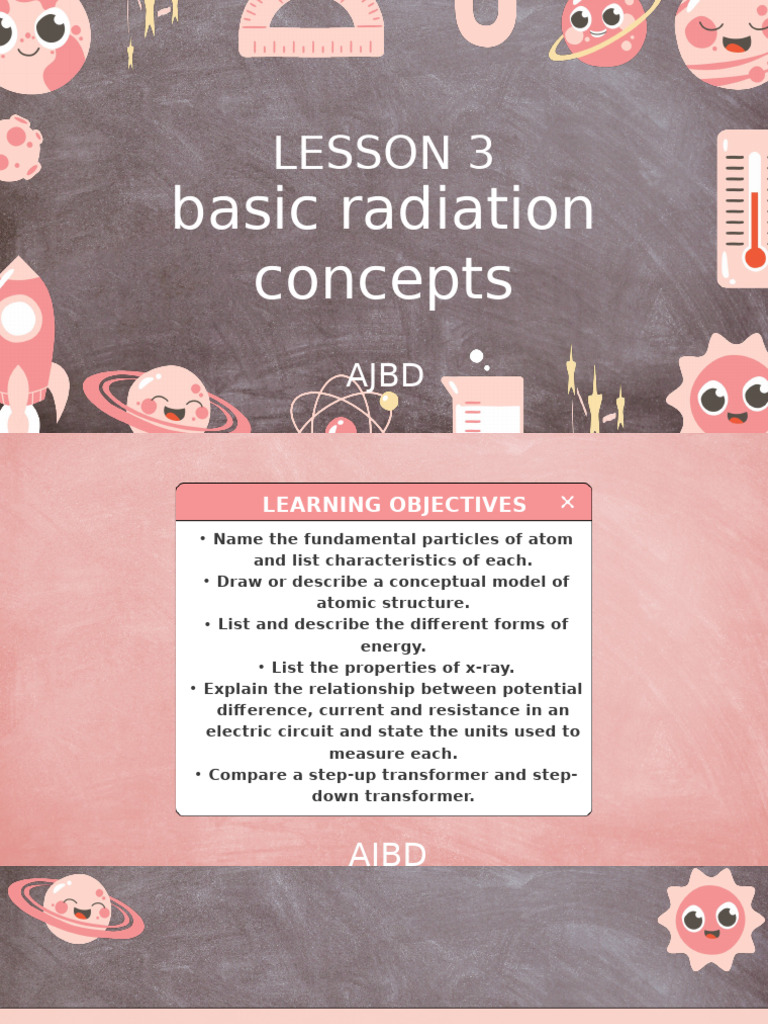 LESSON 3
basic radiation concepts

AJBD

LEARNING OBJECTIVES ×

• Name the fundamental particles of atom and list characteristics of each.
• Draw or describe a conceptual model of atomic structure.
• List and describe the different forms of energy.
• List the properties of x-ray.
• Explain the relationship between potential difference, current and resistance in an electric circuit and state the units used to measure each.
• Compare a step-up transformer and step-down transformer.

AJBD